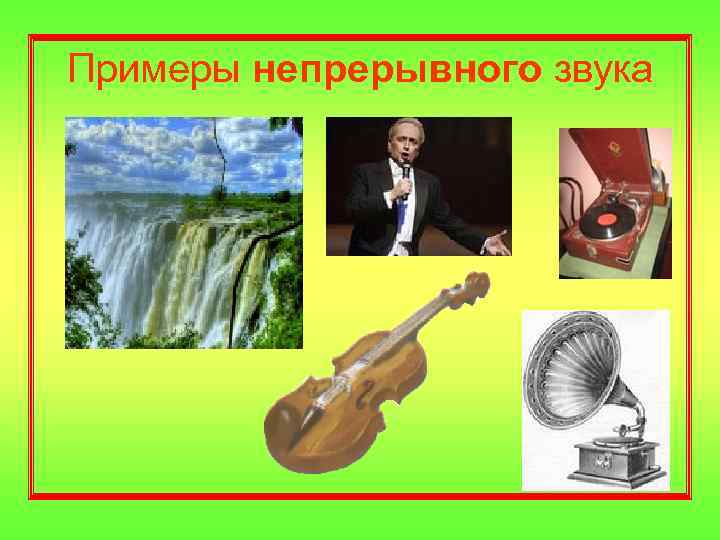 Примеры непрерывного звука